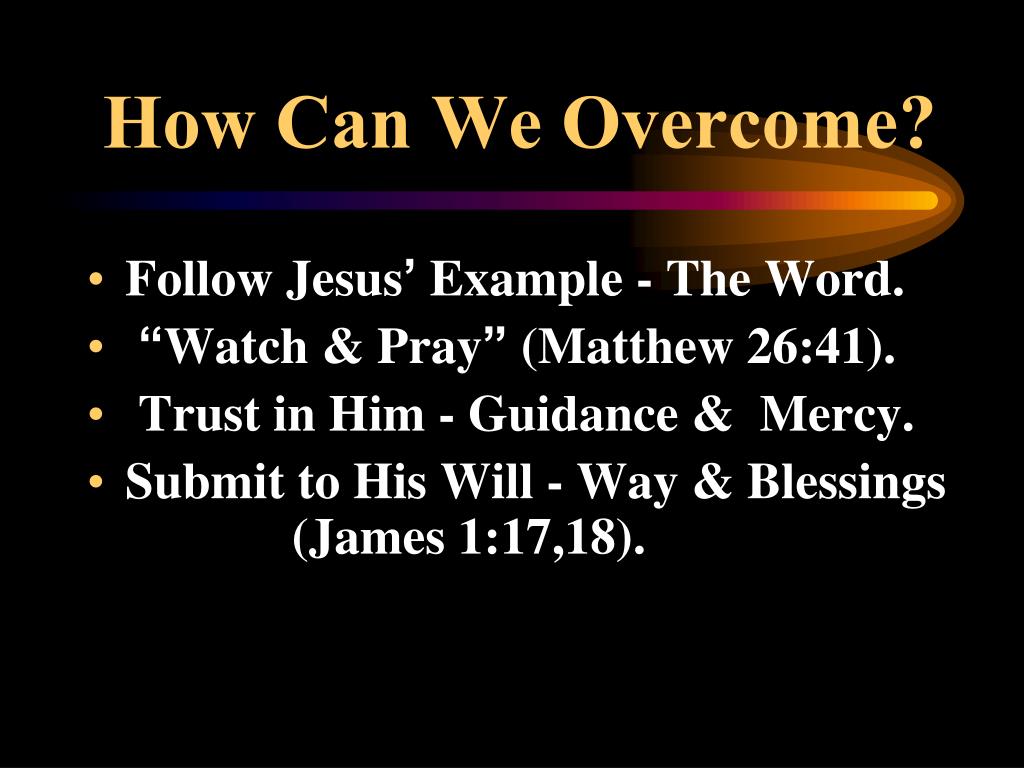 How Can We Overcome?

• Follow Jesus’ Example - The Word.
• “Watch & Pray” (Matthew 26:41).
• Trust in Him - Guidance & Mercy.
• Submit to His Will - Way & Blessings (James 1:17,18).